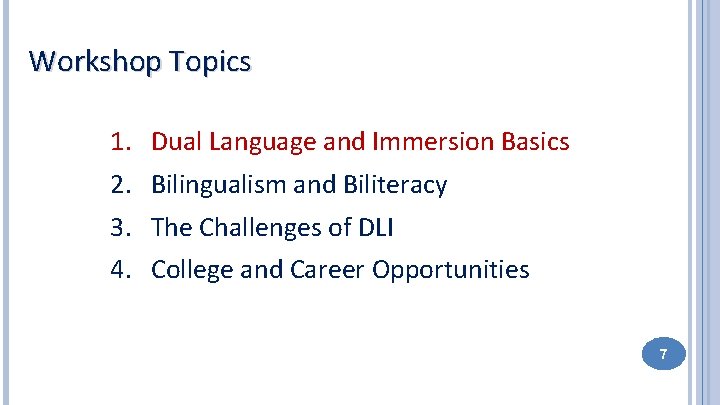 Workshop Topics

1. Dual Language and Immersion Basics
2. Bilingualism and Biliteracy
3. The Challenges of DLI
4. College and Career Opportunities

7